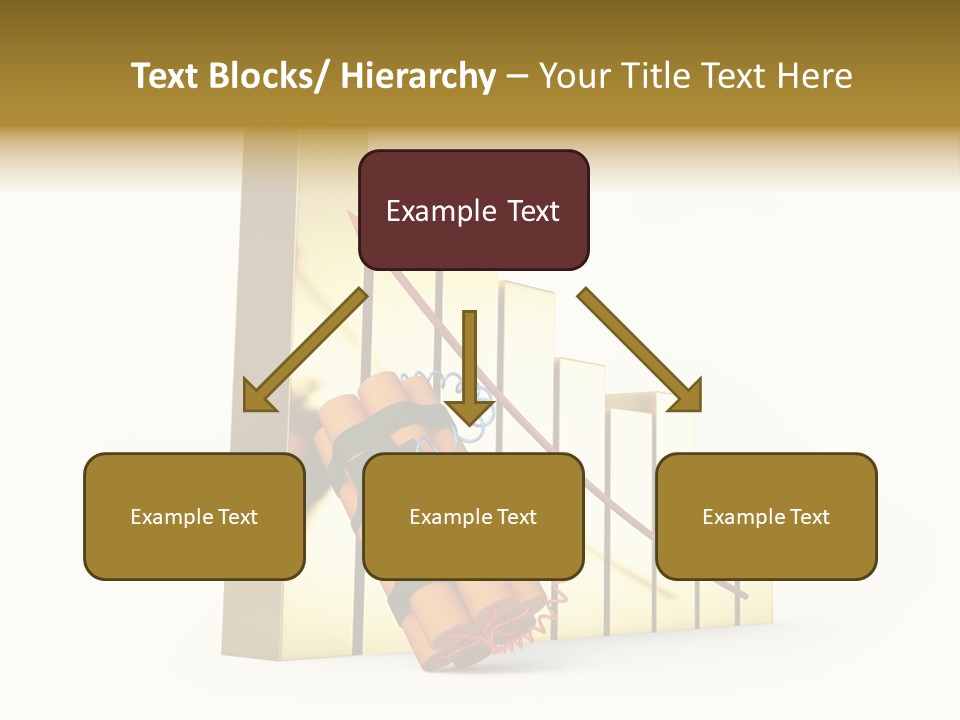 Text Blocks/ Hierarchy – Your Title Text Here

Example Text

Example Text

Example Text

Example Text